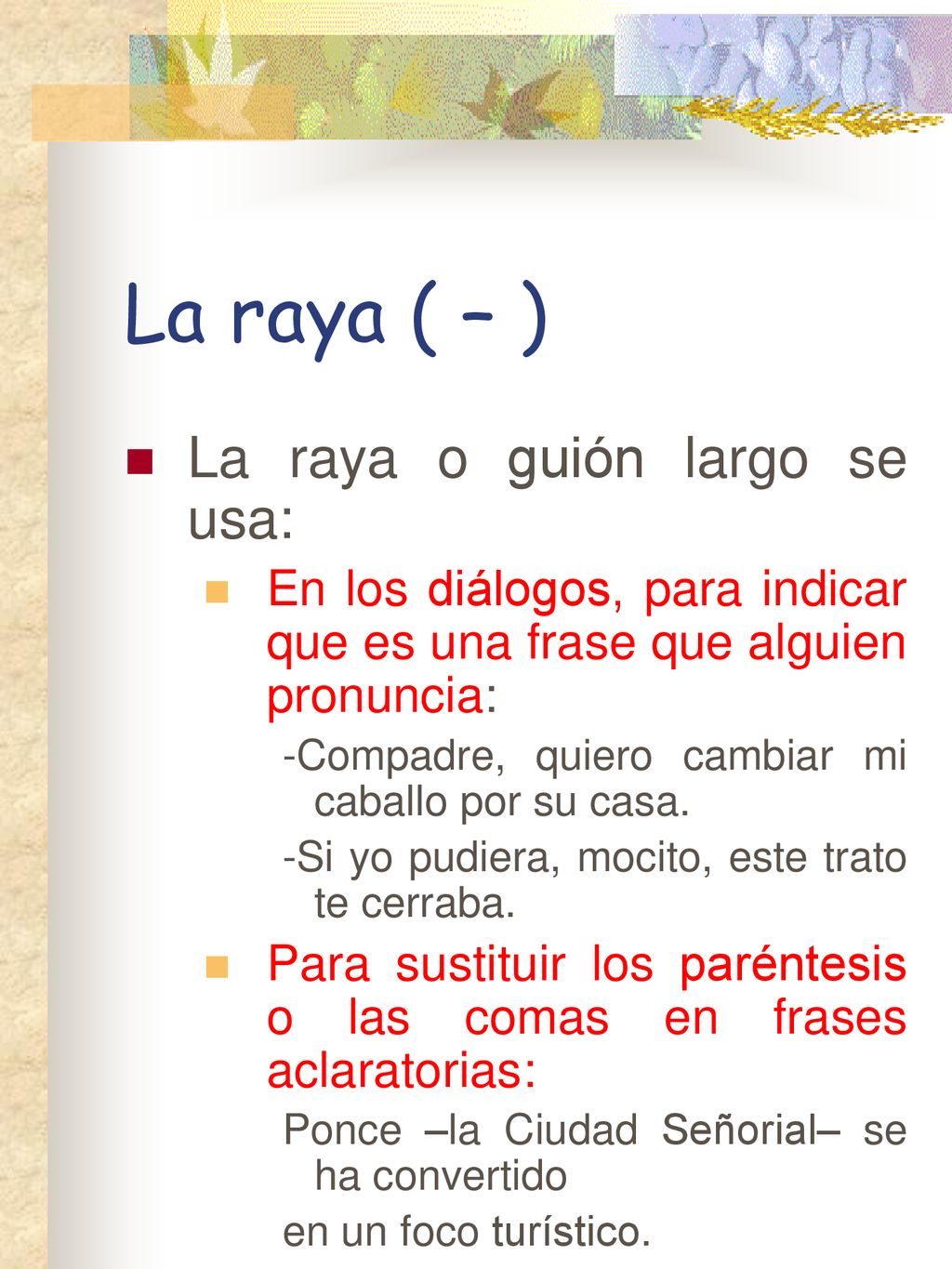 La raya ( – )

La raya o guión largo se usa:

En los diálogos, para indicar que es una frase que alguien pronuncia:

-Compadre, quiero cambiar mi caballo por su casa.

-Si yo pudiera, mocito, este trato te cerraba.

Para sustituir los paréntesis o las comas en frases aclaratorias:

Ponce –la Ciudad Señorial– se ha convertido

en un foco turístico.